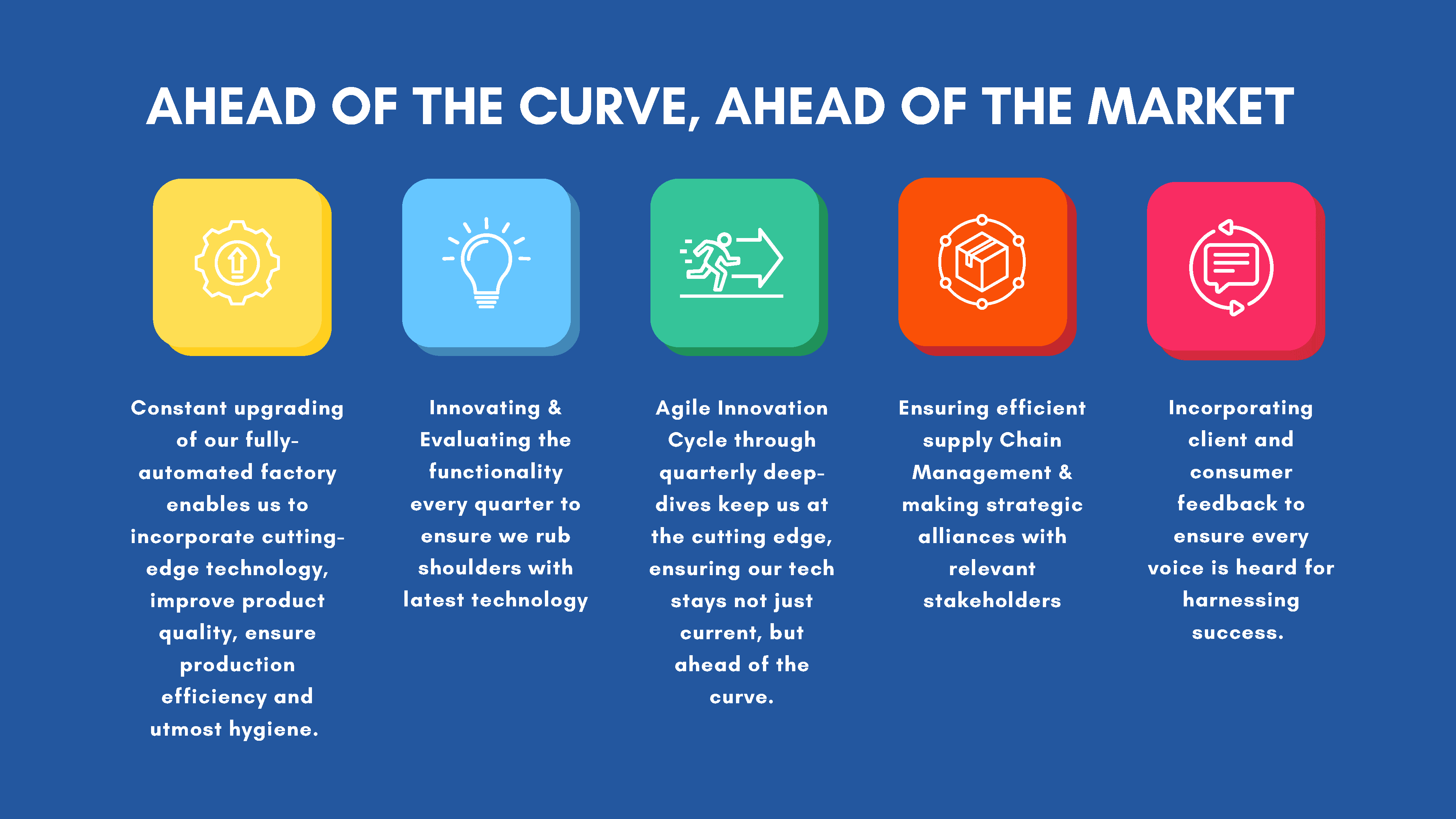 AHEAD OF THE CURVE, AHEAD OF THE MARKET

Constant upgrading of our fully-automated factory enables us to incorporate cutting-edge technology, improve product quality, ensure production efficiency and utmost hygiene.

Innovating & Evaluating the functionality every quarter to ensure we rub shoulders with latest technology

Agile Innovation Cycle through quarterly deep-dives keep us at the cutting edge, ensuring our tech stays not just current, but ahead of the curve.

Ensuring efficient supply Chain Management & making strategic alliances with relevant stakeholders

Incorporating client and consumer feedback to ensure every voice is heard for harnessing success.